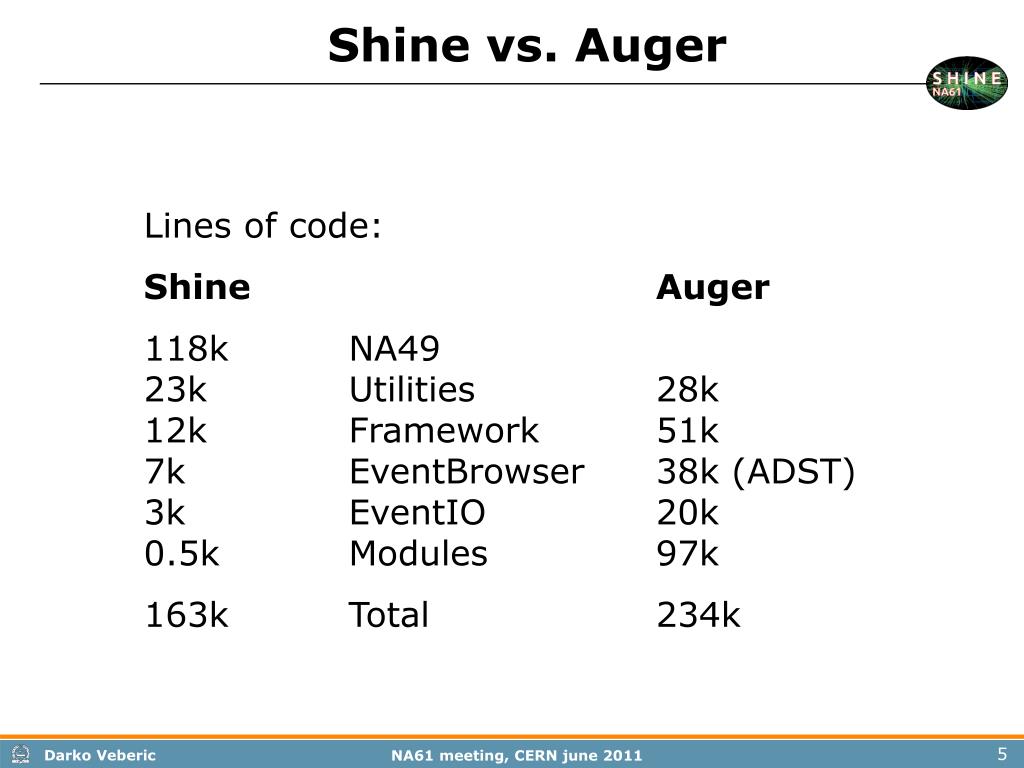 Shine vs. Auger

SHINE
NA61

Lines of code:

| Shine | | Auger |
|---|---|---|
| 118k | NA49 | |
| 23k | Utilities | 28k |
| 12k | Framework | 51k |
| 7k | EventBrowser | 38k (ADST) |
| 3k | EventIO | 20k |
| 0.5k | Modules | 97k |
| 163k | Total | 234k |

Darko Veberic NA61 meeting, CERN june 2011 5